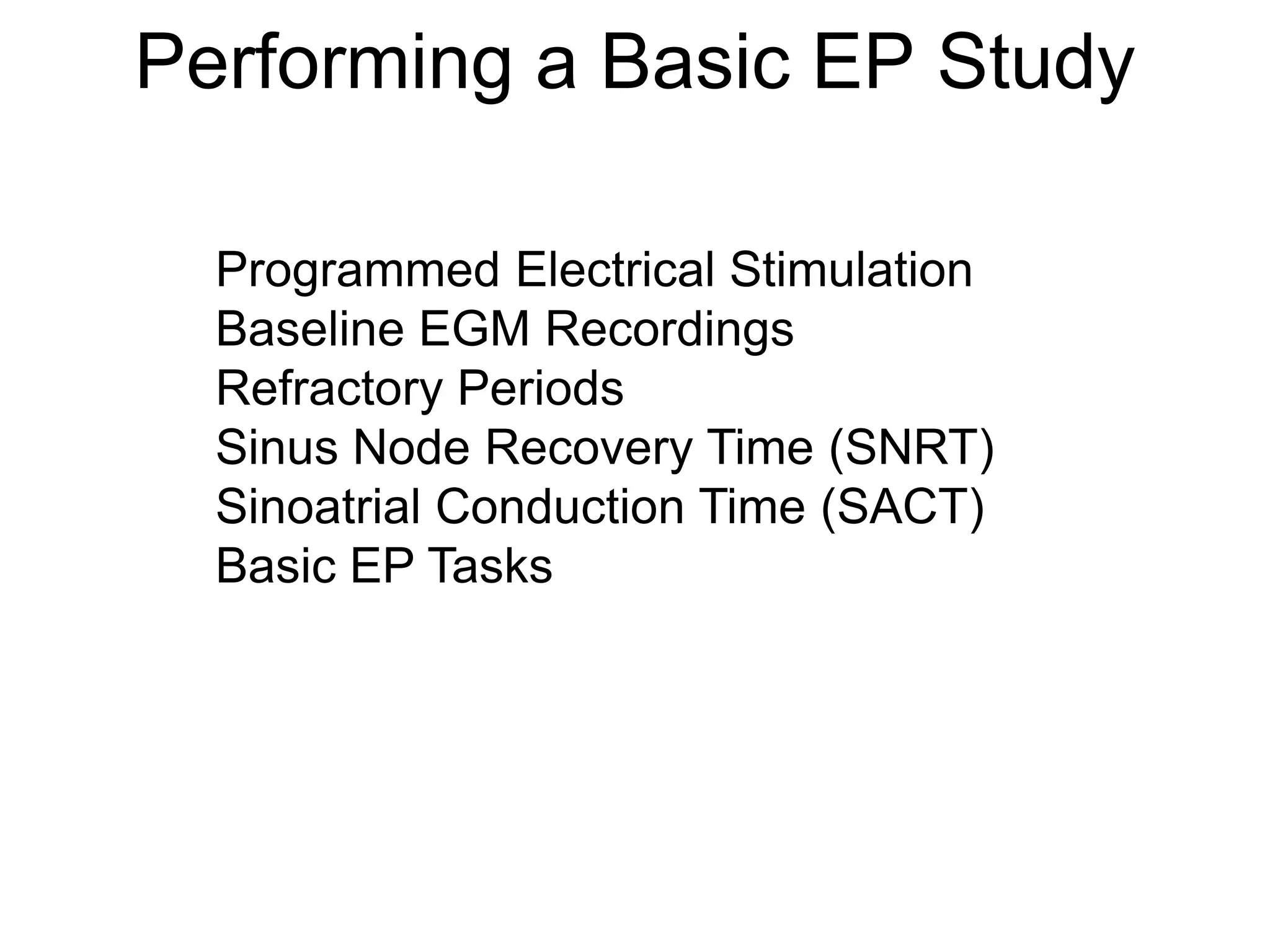 Performing a Basic EP Study

Programmed Electrical Stimulation
Baseline EGM Recordings
Refractory Periods
Sinus Node Recovery Time (SNRT)
Sinoatrial Conduction Time (SACT)
Basic EP Tasks